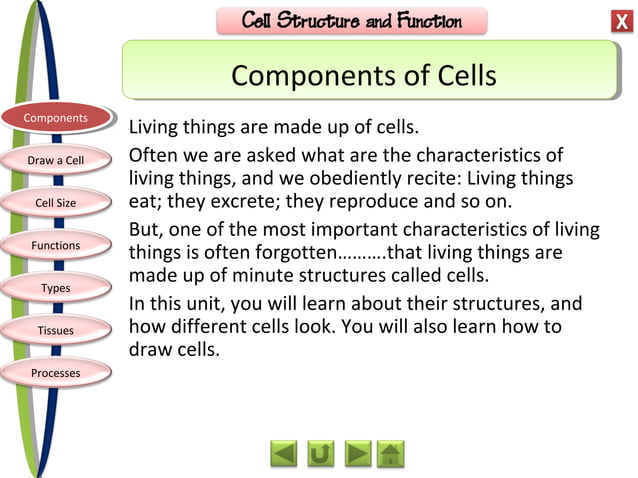 Cell Structure and Function

X

Components of Cells

Components

Draw a Cell

Cell Size

Functions

Types

Tissues

Processes

Living things are made up of cells.

Often we are asked what are the characteristics of living things, and we obediently recite: Living things eat; they excrete; they reproduce and so on.

But, one of the most important characteristics of living things is often forgotten……….that living things are made up of minute structures called cells.

In this unit, you will learn about their structures, and how different cells look. You will also learn how to draw cells.